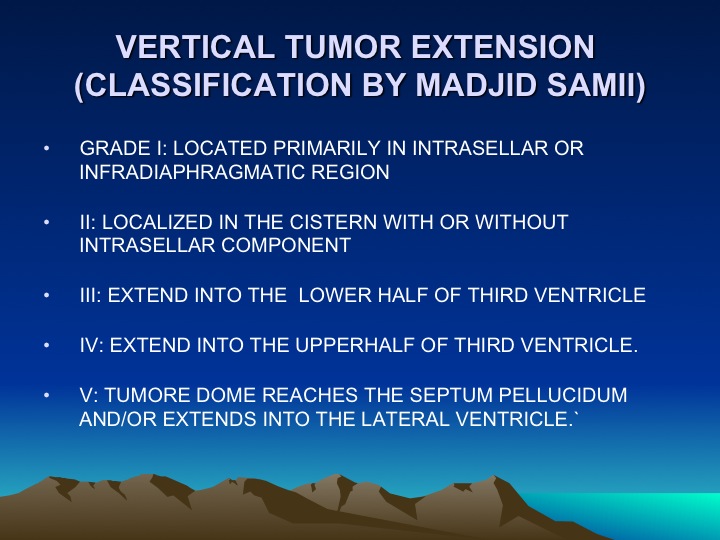 VERTICAL TUMOR EXTENSION (CLASSIFICATION BY MADJID SAMII)

• GRADE I: LOCATED PRIMARILY IN INTRASELLAR OR INFRADIAPHRAGMATIC REGION

• II: LOCALIZED IN THE CISTERN WITH OR WITHOUT INTRASELLAR COMPONENT

• III: EXTEND INTO THE LOWER HALF OF THIRD VENTRICLE

• IV: EXTEND INTO THE UPPERHALF OF THIRD VENTRICLE.

• V: TUMORE DOME REACHES THE SEPTUM PELLUCIDUM AND/OR EXTENDS INTO THE LATERAL VENTRICLE.`